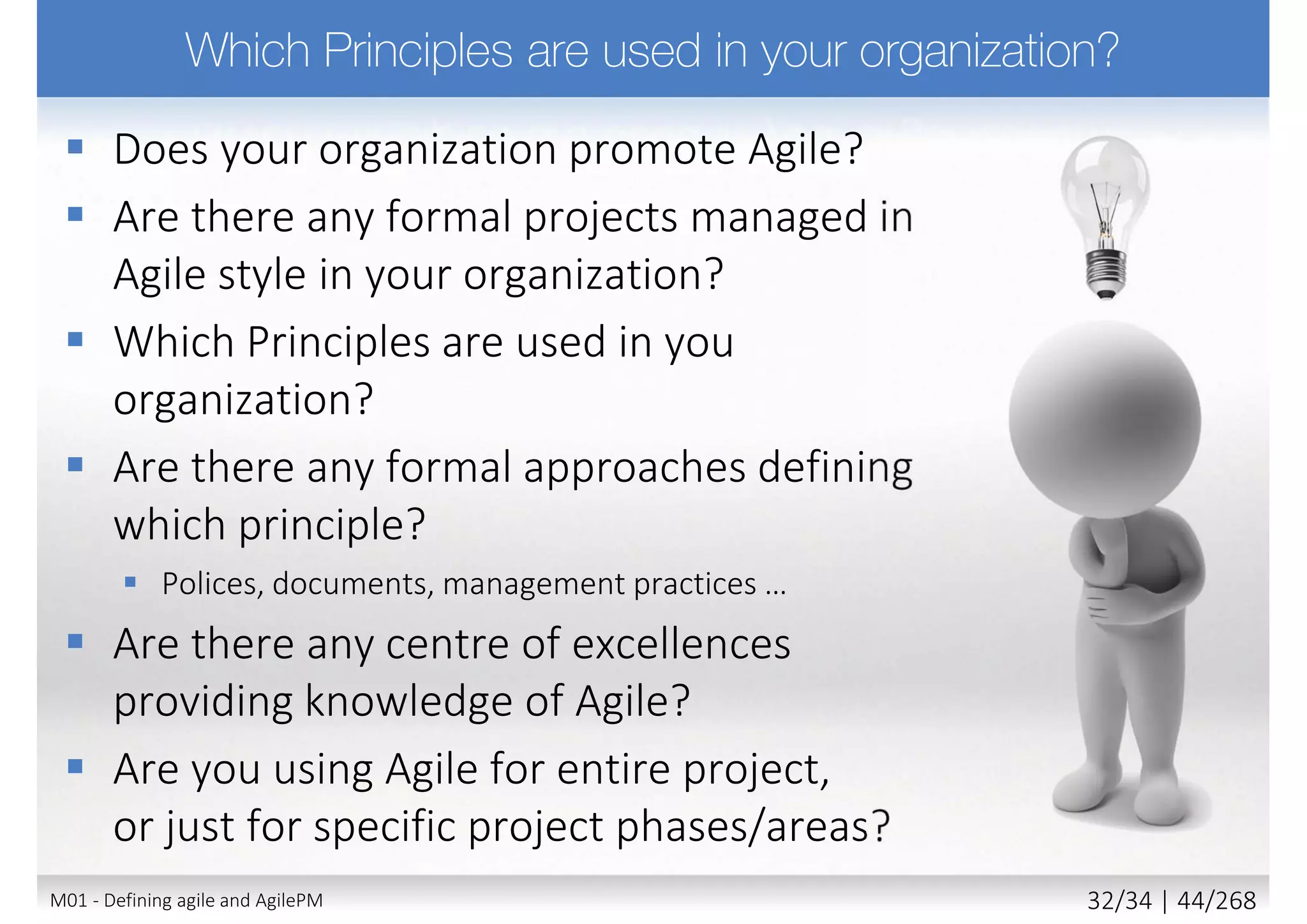 Which Principles are used in your organization?

- Does your organization promote Agile?
- Are there any formal projects managed in Agile style in your organization?
- Which Principles are used in you organization?
- Are there any formal approaches defining which principle?
  - Polices, documents, management practices …
- Are there any centre of excellences providing knowledge of Agile?
- Are you using Agile for entire project, or just for specific project phases/areas?

M01 - Defining agile and AgilePM

32/34 | 44/268